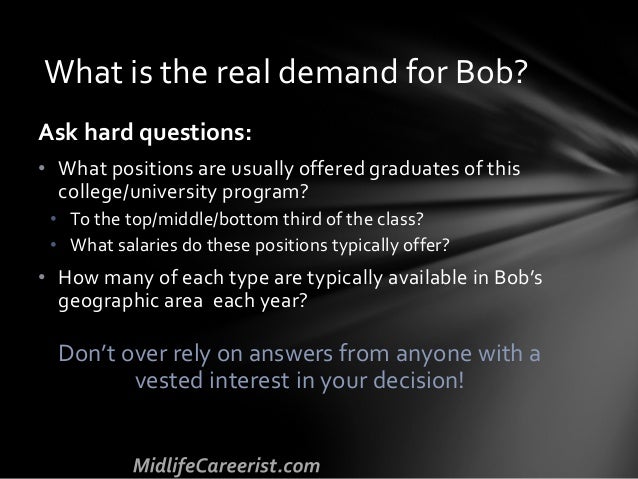 What is the real demand for Bob?

Ask hard questions:

• What positions are usually offered graduates of this college/university program?
  • To the top/middle/bottom third of the class?
  • What salaries do these positions typically offer?
• How many of each type are typically available in Bob's geographic area each year?

Don't over rely on answers from anyone with a vested interest in your decision!

MidlifeCareerist.com